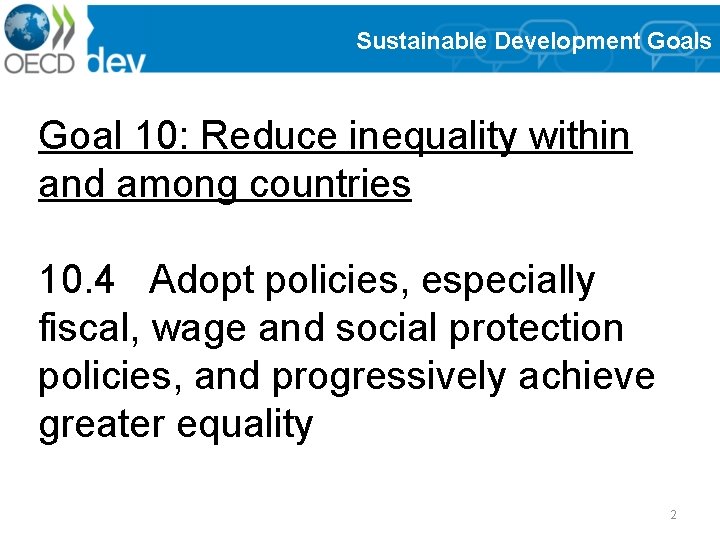 OECD dev

Sustainable Development Goals

Goal 10: Reduce inequality within and among countries

10.4 Adopt policies, especially fiscal, wage and social protection policies, and progressively achieve greater equality

2